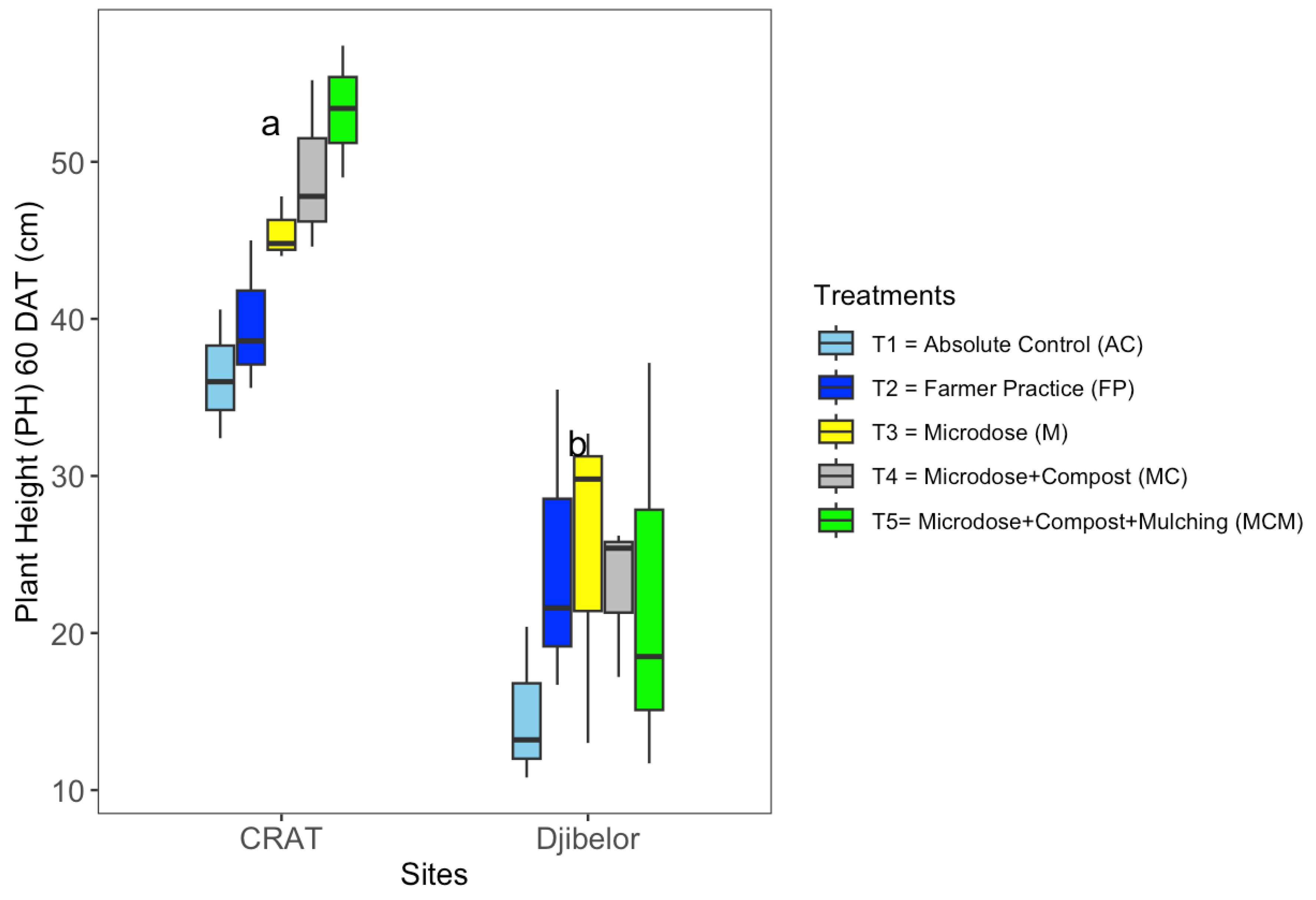 Plant Height (PH) 60 DAT (cm)

50
40
30
20
10

a
b

CRAT
Djibelor
Sites

Treatments
T1 = Absolute Control (AC)
T2 = Farmer Practice (FP)
T3 = Microdose (M)
T4 = Microdose+Compost (MC)
T5= Microdose+Compost+Mulching (MCM)